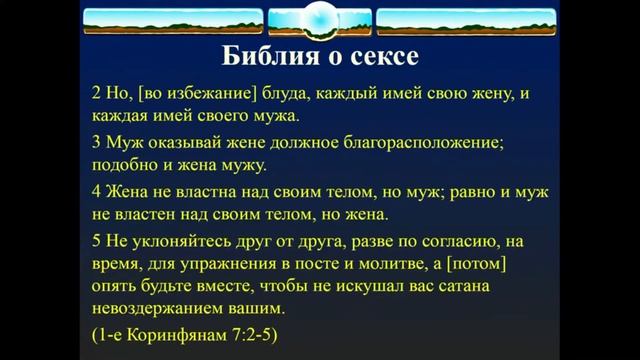 Библия о сексе

2 Но, [во избежание] блуда, каждый имей свою жену, и каждая имей своего мужа.

3 Муж оказывай жене должное благорасположение; подобно и жена мужу.

4 Жена не властна над своим телом, но муж; равно и муж не властен над своим телом, но жена.

5 Не уклоняйтесь друг от друга, разве по согласию, на время, для упражнения в посте и молитве, а [потом] опять будьте вместе, чтобы не искушал вас сатана невоздержанием вашим.

(1-е Коринфянам 7:2-5)